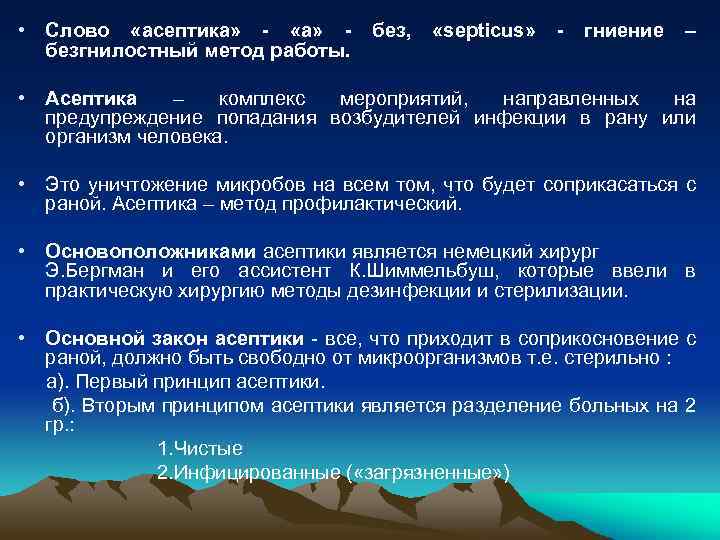 • Слово «асептика» - «а» - без, «septicus» - гниение – безгнилостный метод работы.

• Асептика – комплекс мероприятий, направленных на предупреждение попадания возбудителей инфекции в рану или организм человека.

• Это уничтожение микробов на всем том, что будет соприкасаться с раной. Асептика – метод профилактический.

• Основоположниками асептики является немецкий хирург Э.Бергман и его ассистент К.Шиммельбуш, которые ввели в практическую хирургию методы дезинфекции и стерилизации.

• Основной закон асептики - все, что приходит в соприкосновение с раной, должно быть свободно от микроорганизмов т.е. стерильно :

а). Первый принцип асептики.

б). Вторым принципом асептики является разделение больных на 2 гр.:

1.Чистые

2.Инфицированные («загрязненные»)